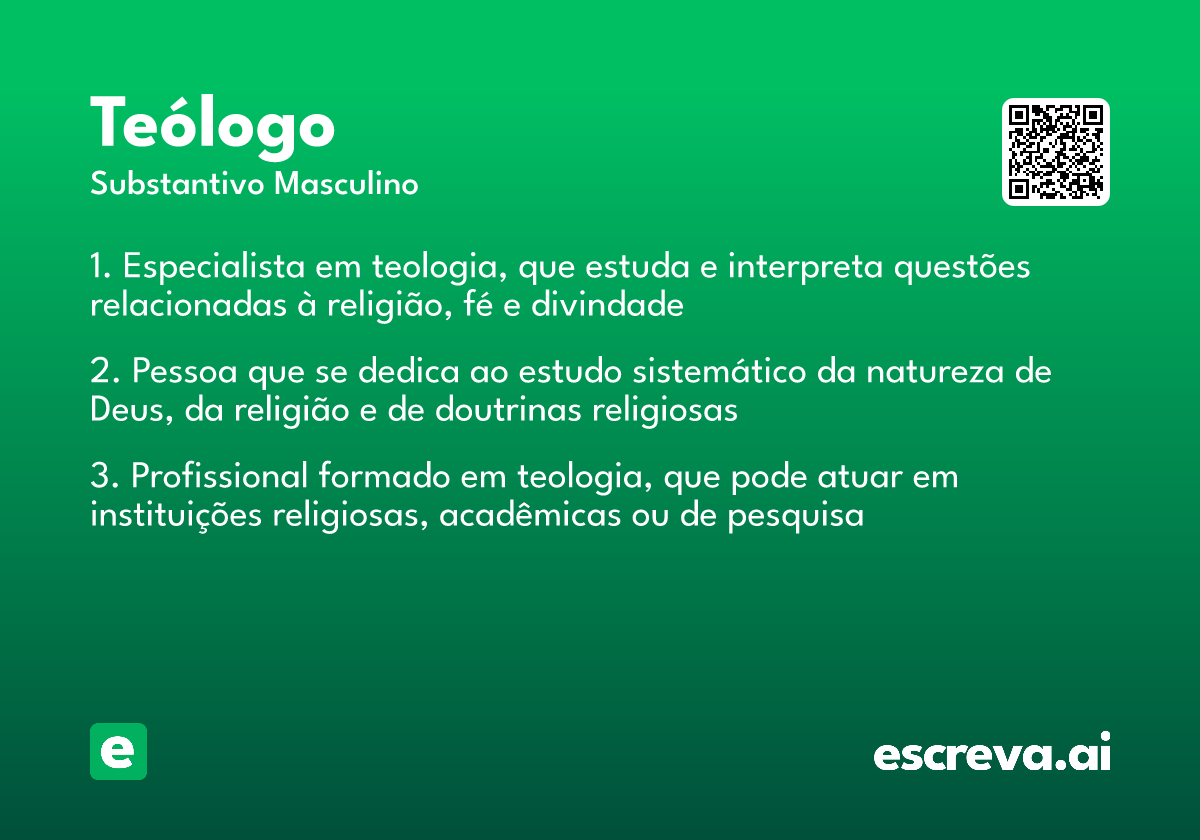 Teólogo
Substantivo Masculino

1. Especialista em teologia, que estuda e interpreta questões relacionadas à religião, fé e divindade

2. Pessoa que se dedica ao estudo sistemático da natureza de Deus, da religião e de doutrinas religiosas

3. Profissional formado em teologia, que pode atuar em instituições religiosas, acadêmicas ou de pesquisa

e

escreva.ai